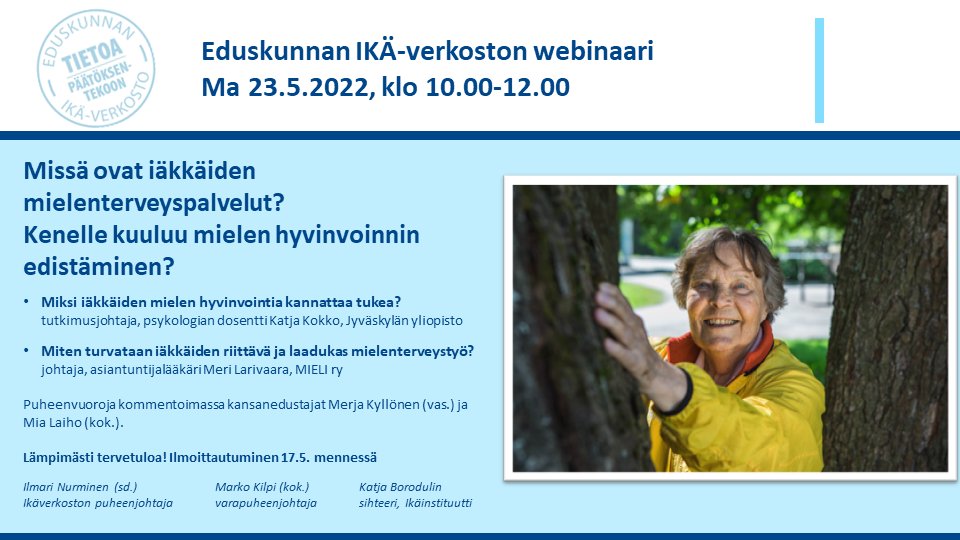 EDUSKUNNAN
TIETOA
PÄÄTÖKSENTEKOON
IKÄ-VERKOSTO

Eduskunnan IKÄ-verkoston webinaari
Ma 23.5.2022, klo 10.00-12.00

Missä ovat iäkkäiden mielenterveyspalvelut?
Kenelle kuuluu mielen hyvinvoinnin edistäminen?

• Miksi iäkkäiden mielen hyvinvointia kannattaa tukea?
tutkimusjohtaja, psykologian dosentti Katja Kokko, Jyväskylän yliopisto

• Miten turvataan iäkkäiden riittävä ja laadukas mielenterveystyö?
johtaja, asiantuntijalääkäri Meri Larivaara, MIELI ry

Puheenvuoroja kommentoimassa kansanedustajat Merja Kyllönen (vas.) ja Mia Laiho (kok.).

Lämpimästi tervetuloa! Ilmoittautuminen 17.5. mennessä

Ilmari Nurminen (sd.)
Ikäverkoston puheenjohtaja

Marko Kilpi (kok.)
varapuheenjohtaja

Katja Borodulin
sihteeri, Ikäinstituutti